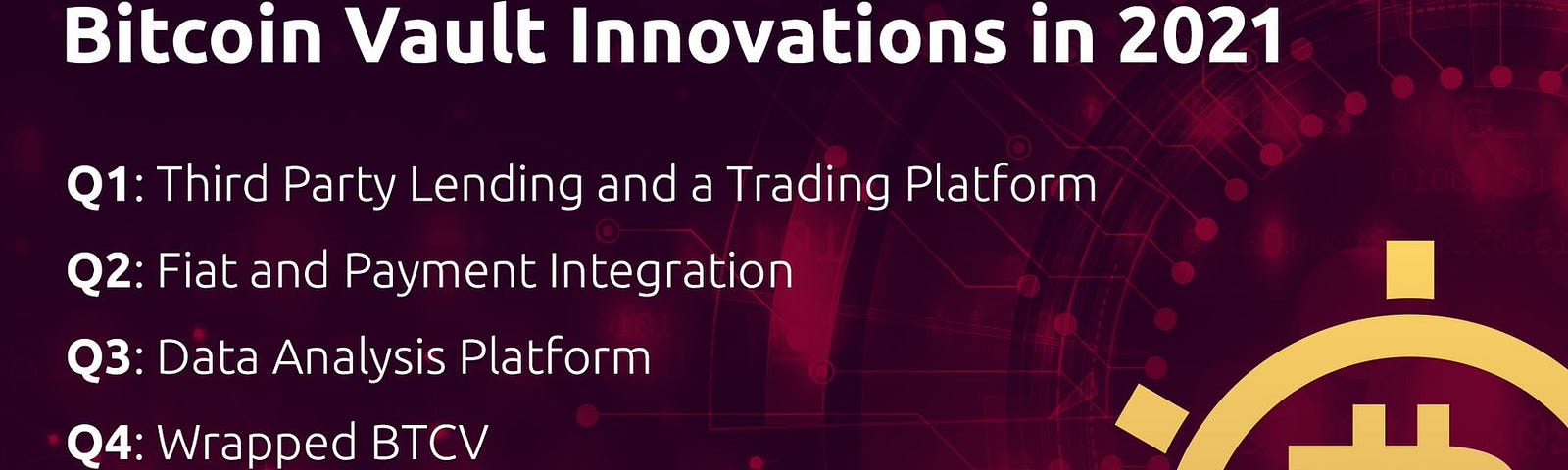 Bitcoin Vault Innovations in 2021

Q1: Third Party Lending and a Trading Platform

Q2: Fiat and Payment Integration

Q3: Data Analysis Platform

Q4: Wrapped BTCV